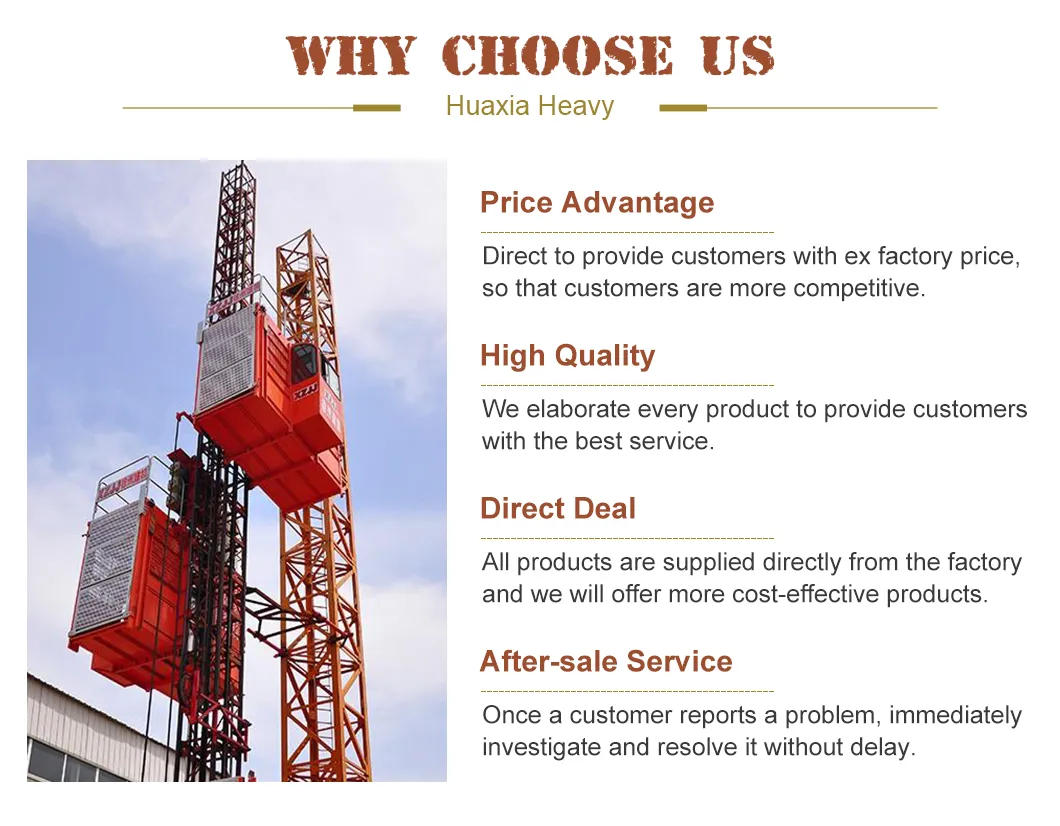 WHY CHOOSE US

Huaxia Heavy

Price Advantage

Direct to provide customers with ex factory price, so that customers are more competitive.

High Quality

We elaborate every product to provide customers with the best service.

Direct Deal

All products are supplied directly from the factory and we will offer more cost-effective products.

After-sale Service

Once a customer reports a problem, immediately investigate and resolve it without delay.